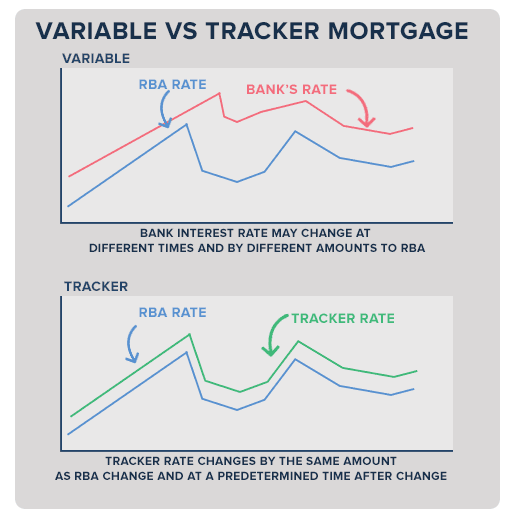 VARIABLE VS TRACKER MORTGAGE

VARIABLE

RBA RATE

BANK'S RATE

BANK INTEREST RATE MAY CHANGE AT DIFFERENT TIMES AND BY DIFFERENT AMOUNTS TO RBA

TRACKER

RBA RATE

TRACKER RATE

TRACKER RATE CHANGES BY THE SAME AMOUNT AS RBA CHANGE AND AT A PREDETERMINED TIME AFTER CHANGE